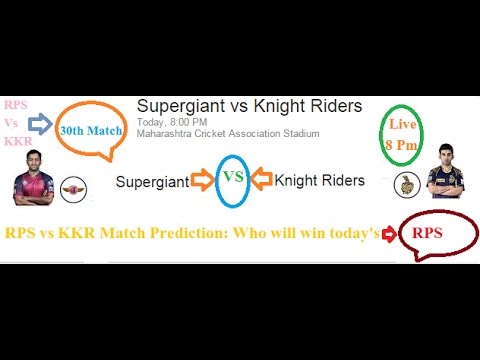 RPS
Vs
KKR

30th Match

Supergiant vs Knight Riders
Today, 8:00 PM
Maharashtra Cricket Association Stadium

Live
8 Pm

Supergiant VS Knight Riders

RPS vs KKR Match Prediction: Who will win today's RPS